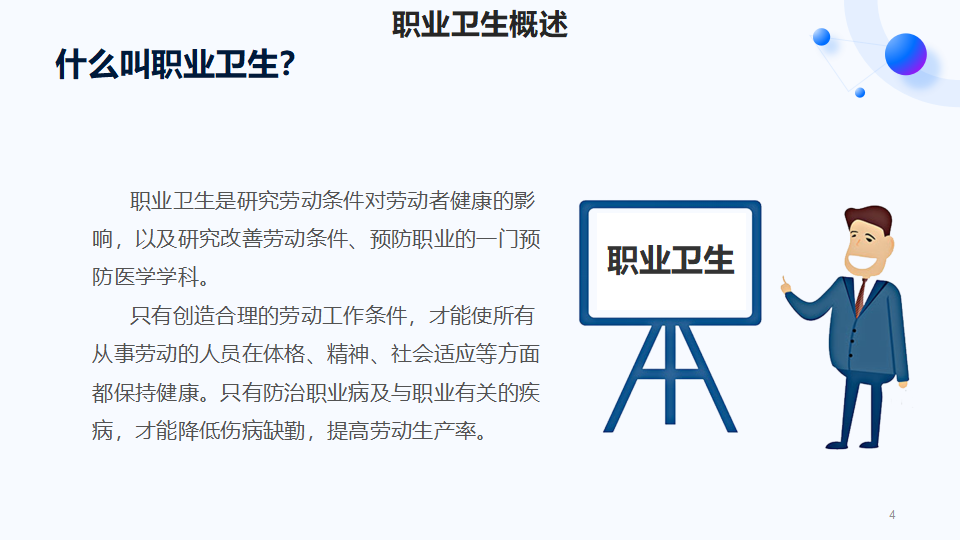 职业卫生概述

什么叫职业卫生?

职业卫生是研究劳动条件对劳动者健康的影响，以及研究改善劳动条件、预防职业的一门预防医学学科。

只有创造合理的劳动工作条件，才能使所有从事劳动的人员在体格、精神、社会适应等方面都保持健康。只有防治职业病及与职业有关的疾病，才能降低伤病缺勤，提高劳动生产率。

职业卫生

4